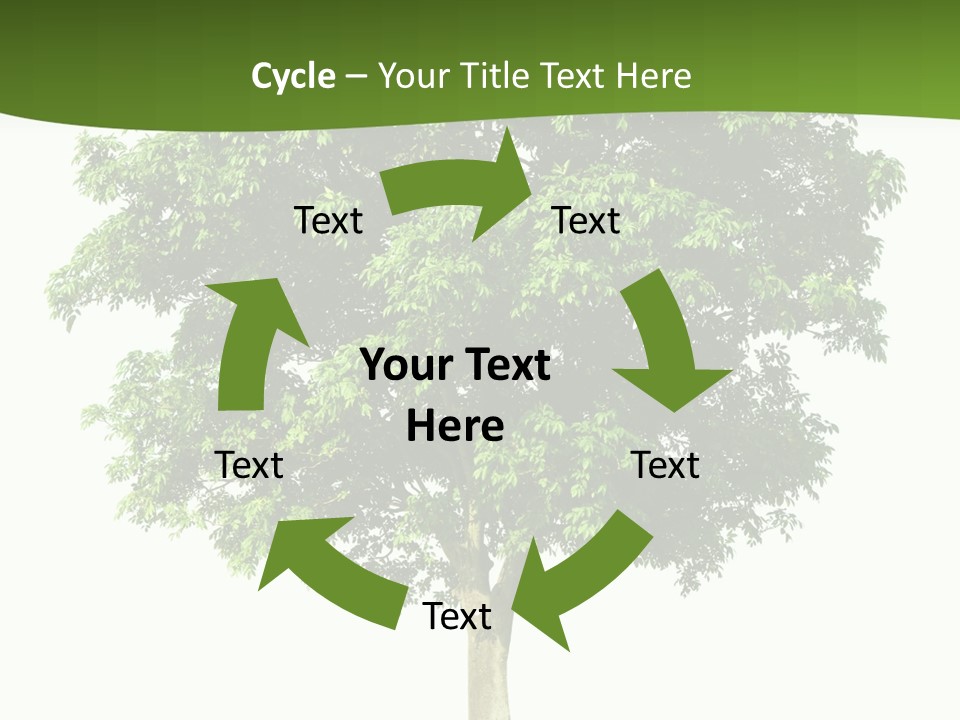 Cycle – Your Title Text Here

Text

Text

Your Text Here

Text

Text

Text